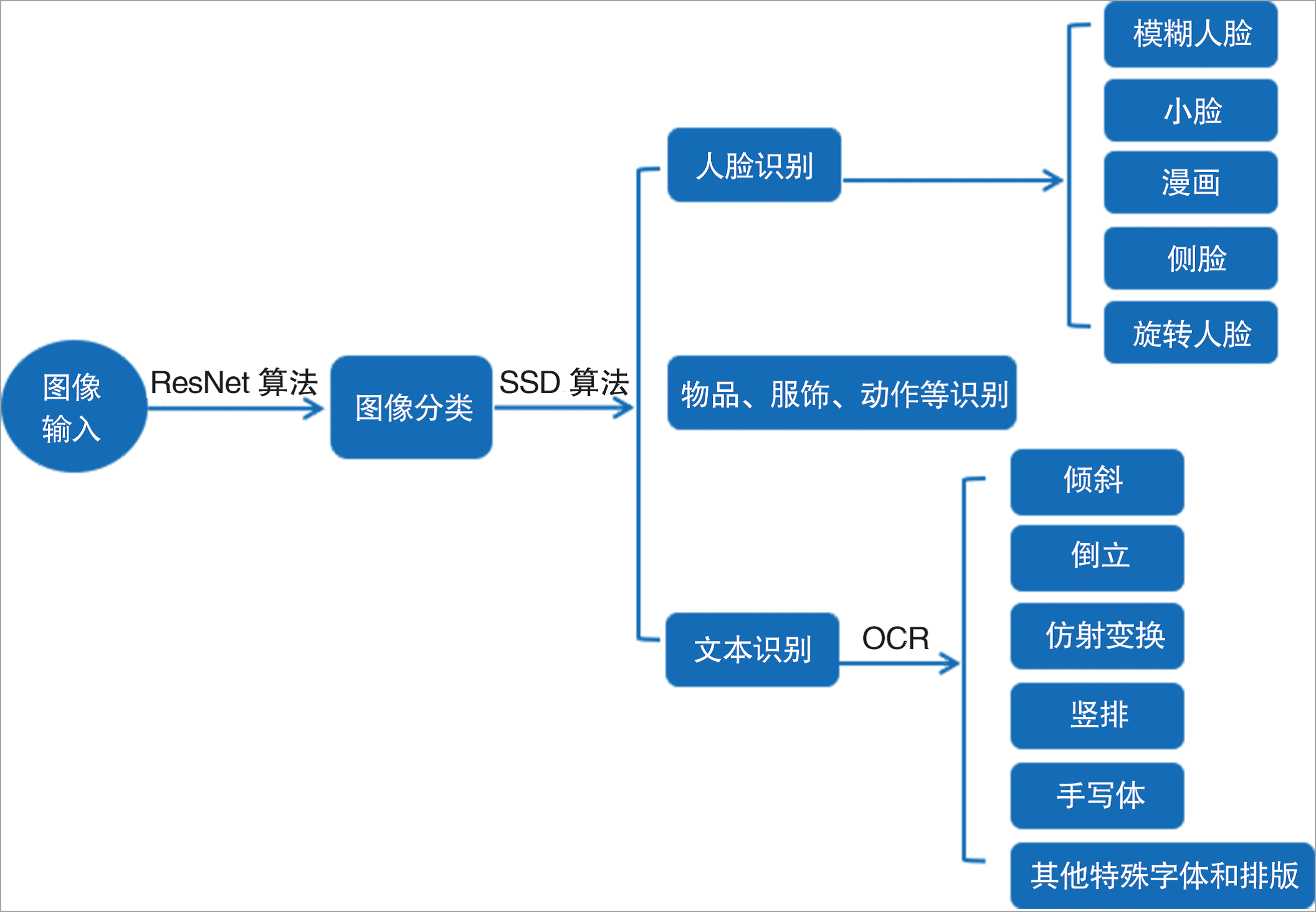 图像输入

ResNet 算法

图像分类

SSD 算法

人脸识别

模糊人脸

小脸

漫画

侧脸

旋转人脸

物品、服饰、动作等识别

文本识别

OCR

倾斜

倒立

仿射变换

竖排

手写体

其他特殊字体和排版